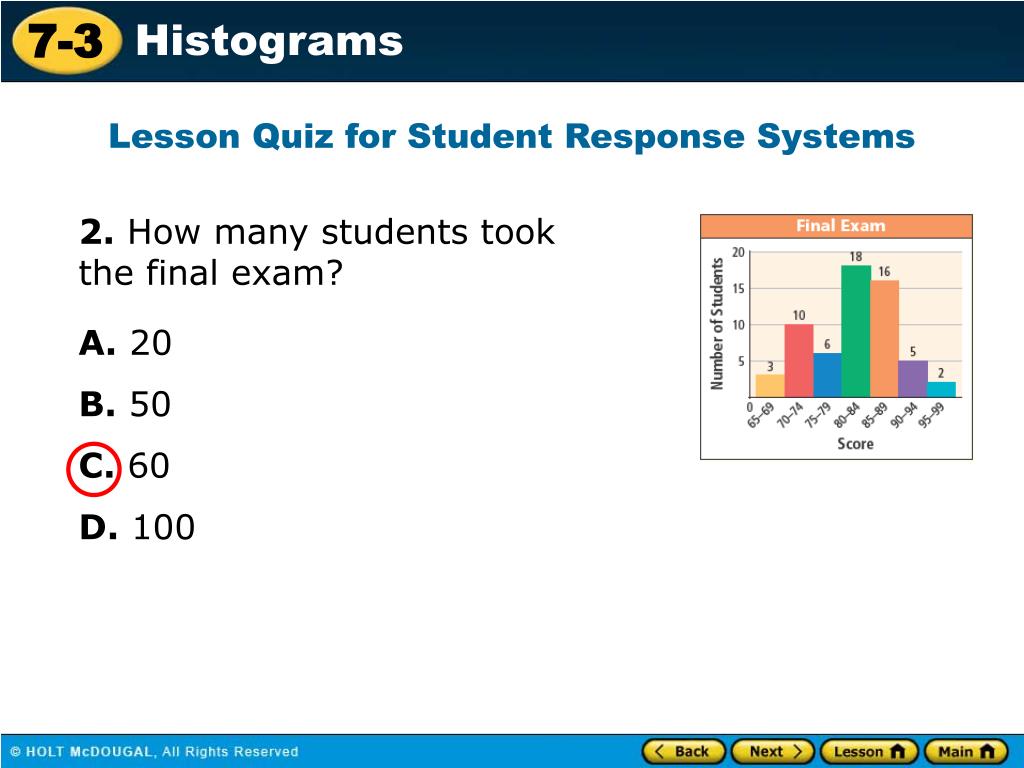 7-3 Histograms

Lesson Quiz for Student Response Systems

2. How many students took the final exam?

A. 20

B. 50

C. 60

D. 100

Final Exam

Number of Students

20
15
10
5
0

3
10
6
18
16
5
2

65–69
70–74
75–79
80–84
85–89
90–94
95–99

Score

© HOLT McDOUGAL, All Rights Reserved

Back
Next
Lesson
Main